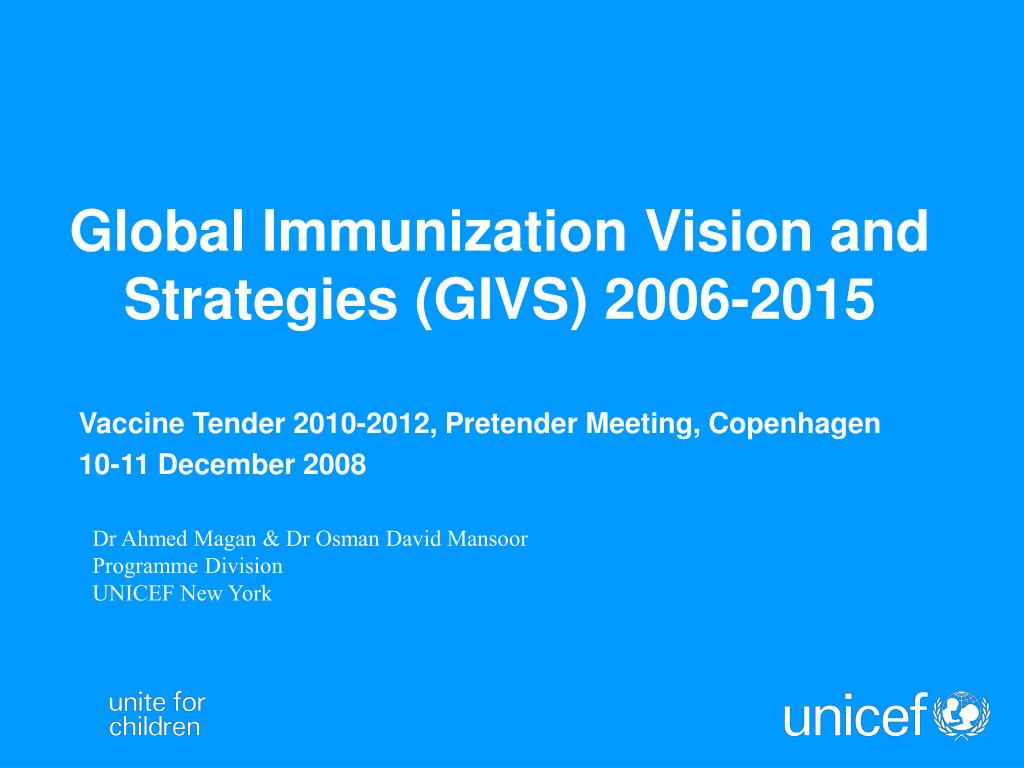 Global Immunization Vision and Strategies (GIVS) 2006-2015

Vaccine Tender 2010-2012, Pretender Meeting, Copenhagen
10-11 December 2008

Dr Ahmed Magan & Dr Osman David Mansoor
Programme Division
UNICEF New York

unite for children

unicef